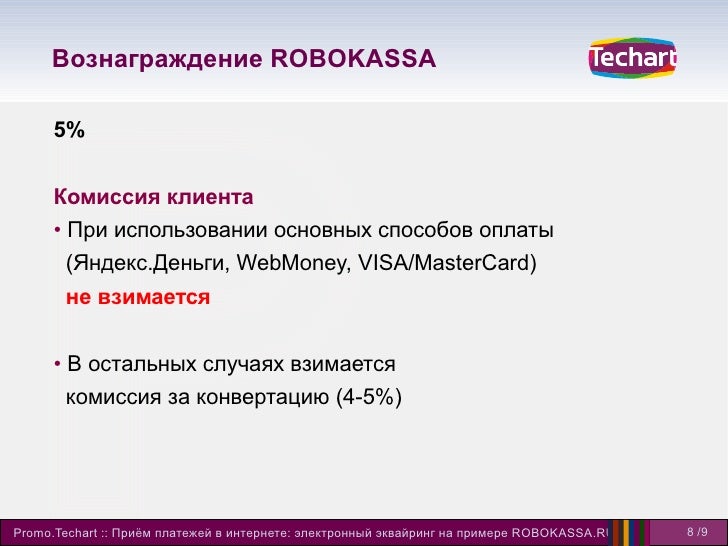 Вознаграждение ROBOKASSA

Techart

5%

Комиссия клиента

• При использовании основных способов оплаты (Яндекс.Деньги, WebMoney, VISA/MasterCard) не взимается

• В остальных случаях взимается комиссия за конвертацию (4-5%)

Promo.Techart :: Приём платежей в интернете: электронный эквайринг на примере ROBOKASSA.RU

8 /9